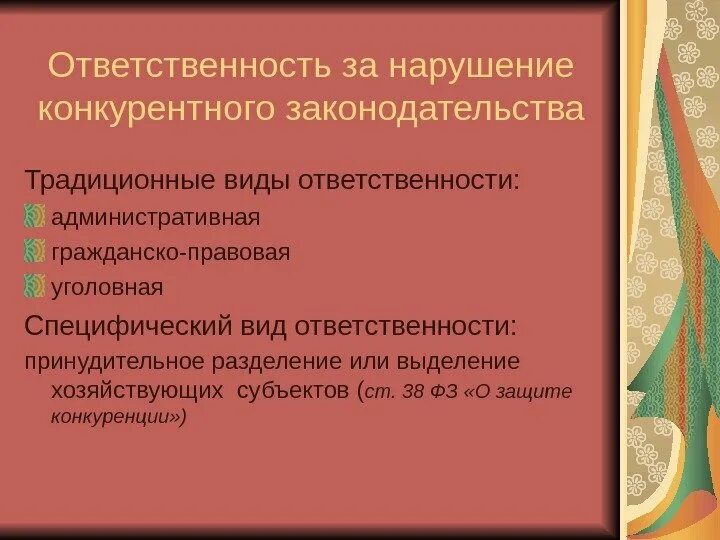 Ответственность за нарушение конкурентного законодательства

Традиционные виды ответственности:

административная

гражданско-правовая

уголовная

Специфический вид ответственности:

принудительное разделение или выделение хозяйствующих субъектов (ст. 38 ФЗ «О защите конкуренции»)